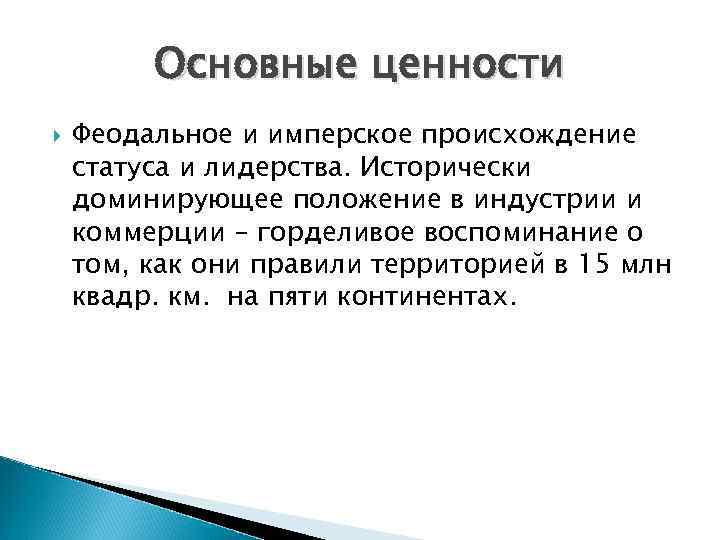 Основные ценности

Феодальное и имперское происхождение статуса и лидерства. Исторически доминирующее положение в индустрии и коммерции – горделивое воспоминание о том, как они правили территорией в 15 млн квадр. км.  на пяти континентах.